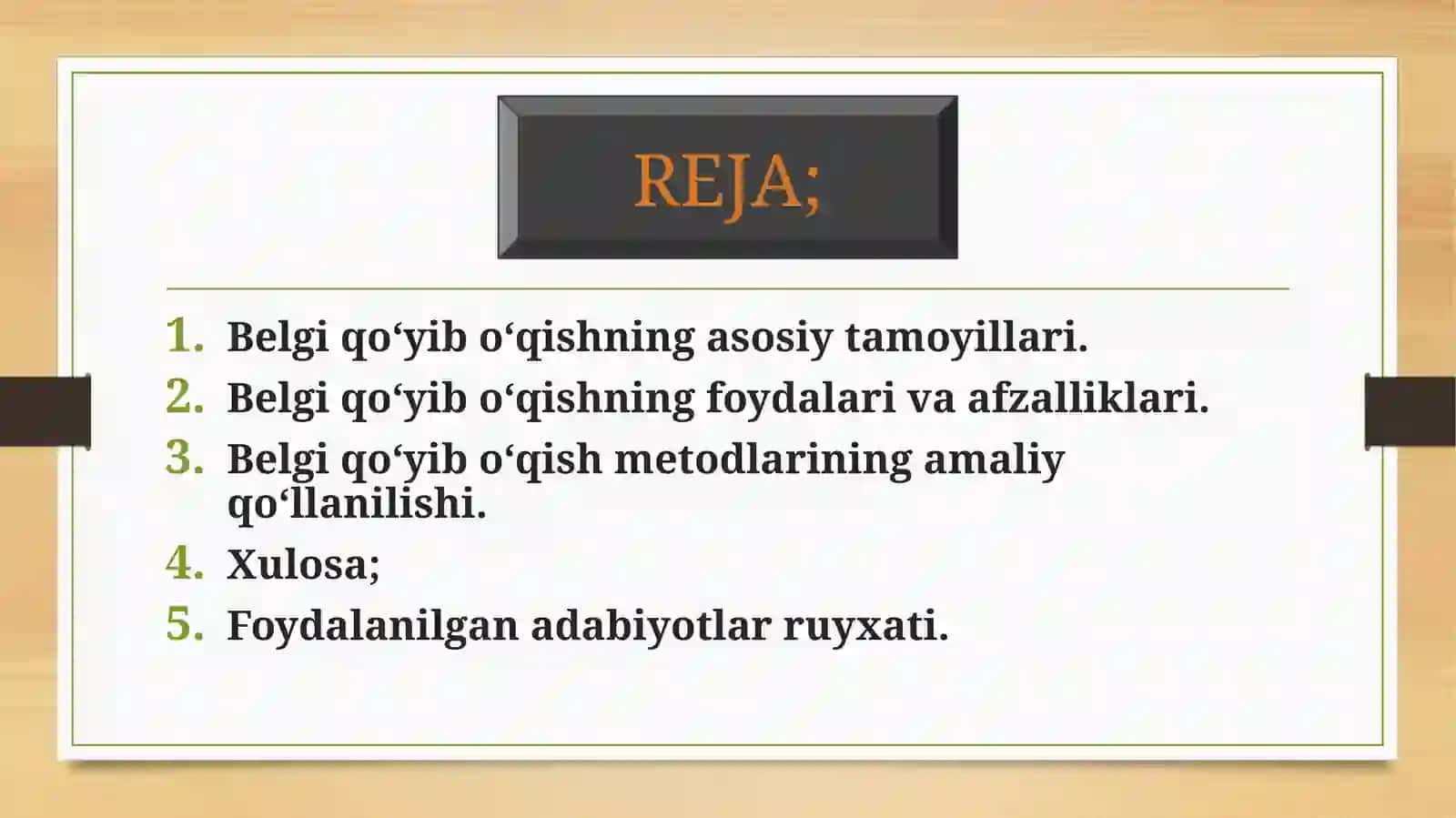 REJA;

1. Belgi qo‘yib o‘qishning asosiy tamoyillari.
2. Belgi qo‘yib o‘qishning foydalari va afzalliklari.
3. Belgi qo‘yib o‘qish metodlarining amaliy qo‘llanilishi.
4. Xulosa;
5. Foydalanilgan adabiyotlar ruyxati.